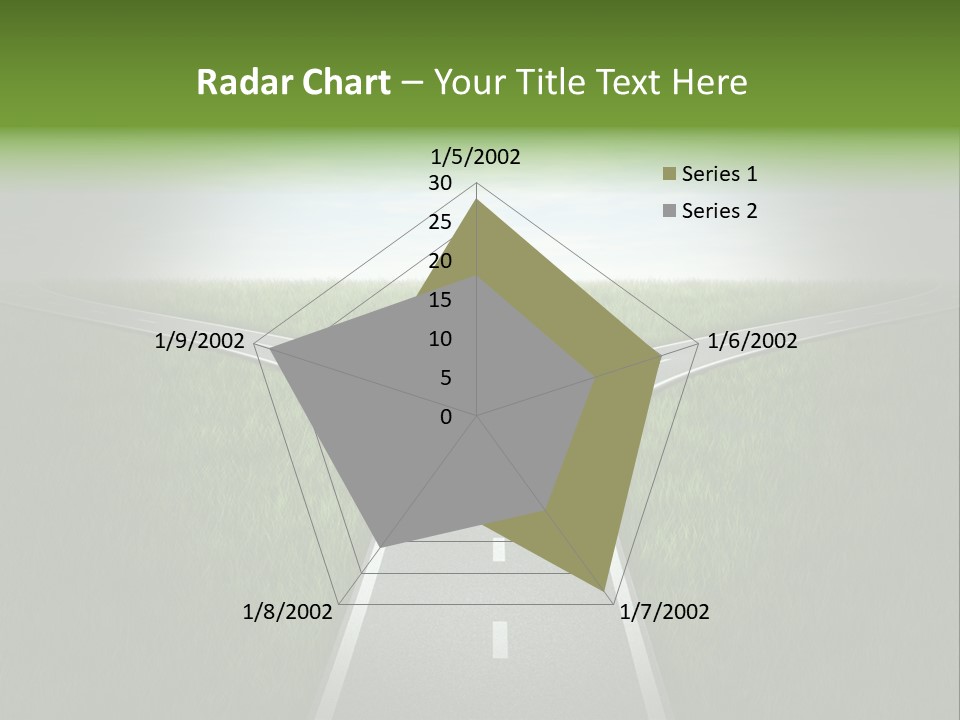 Radar Chart – Your Title Text Here

1/5/2002
30
25
20
15
10
5
0
1/6/2002
1/7/2002
1/8/2002
1/9/2002

Series 1
Series 2